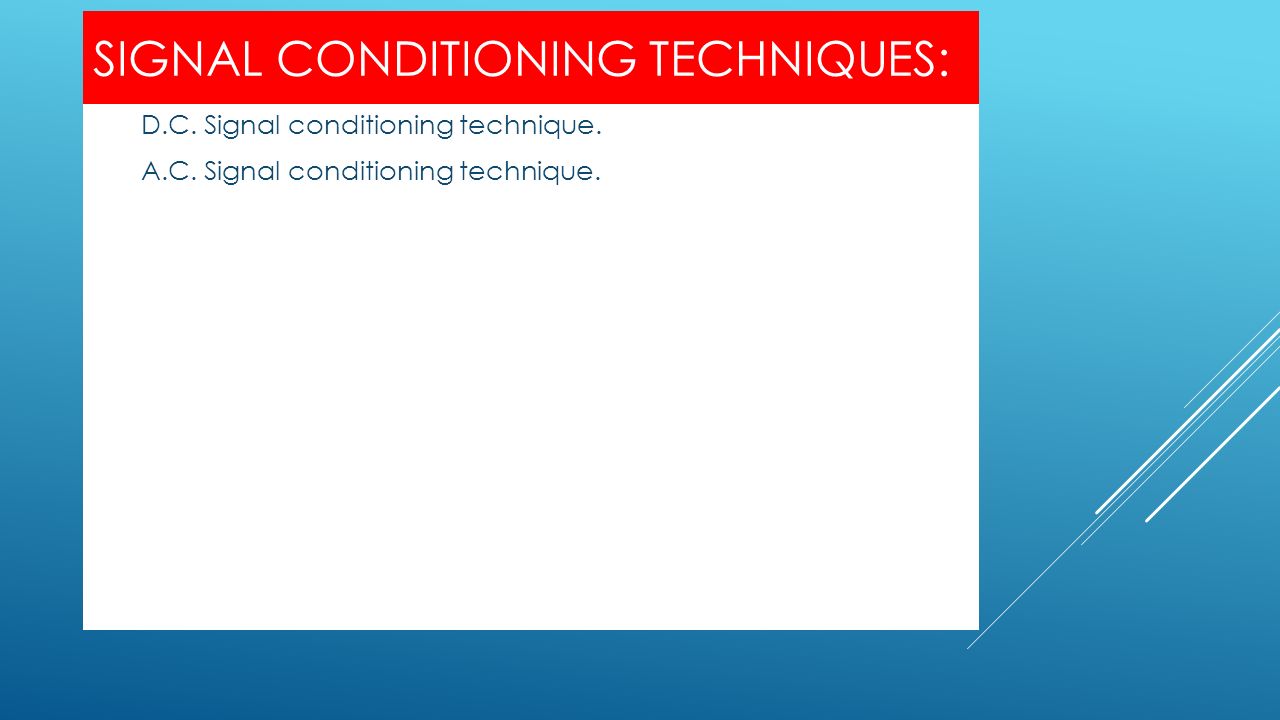 SIGNAL CONDITIONING TECHNIQUES:

D.C. Signal conditioning technique.

A.C. Signal conditioning technique.